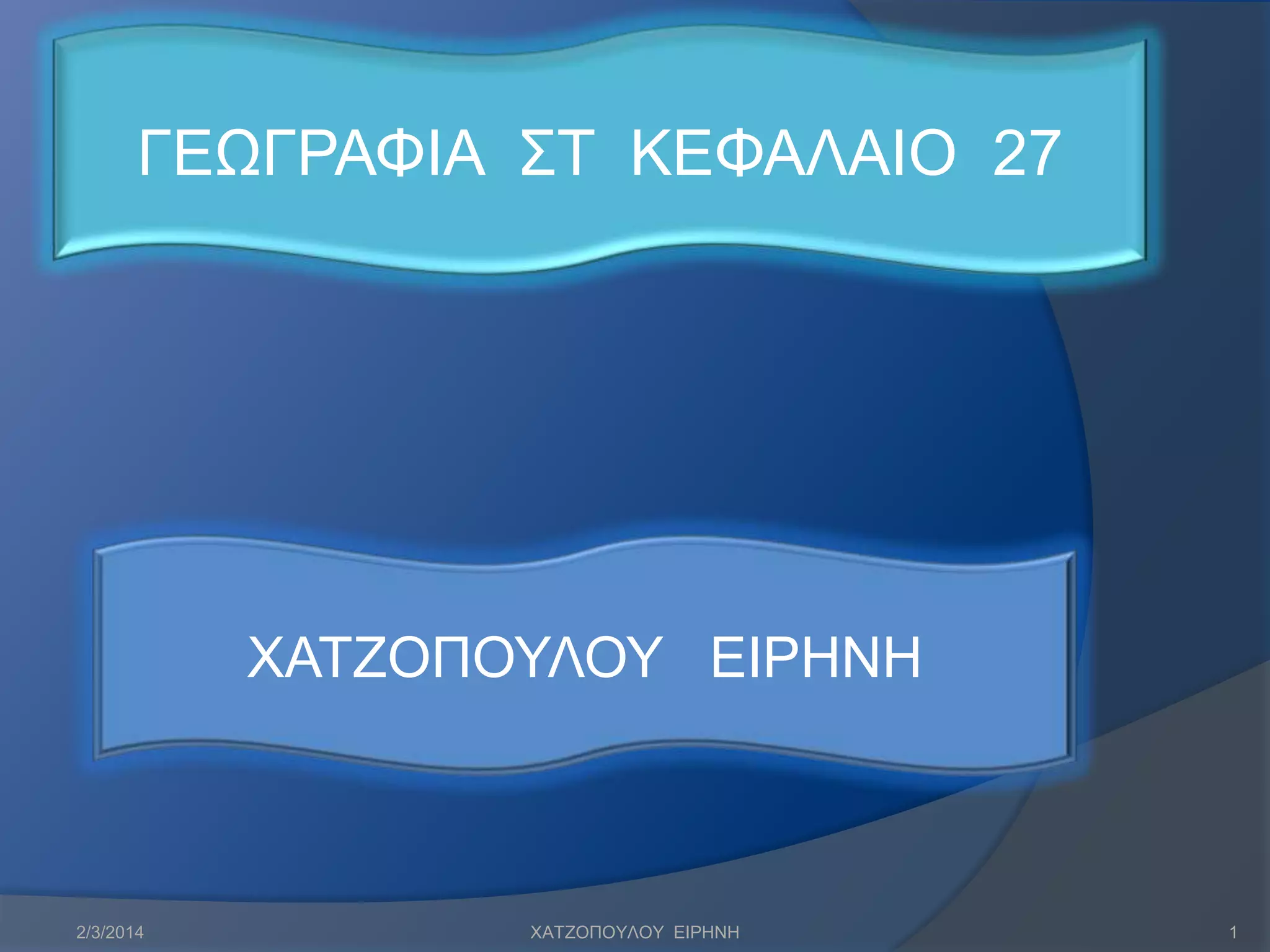 ΓΕΩΓΡΑΦΙΑ ΣΤ ΚΕΦΑΛΑΙΟ 27

ΧΑΤΖΟΠΟΥΛΟΥ ΕΙΡΗΝΗ

2/3/2014

ΧΑΤΖΟΠΟΥΛΟΥ ΕΙΡΗΝΗ

1